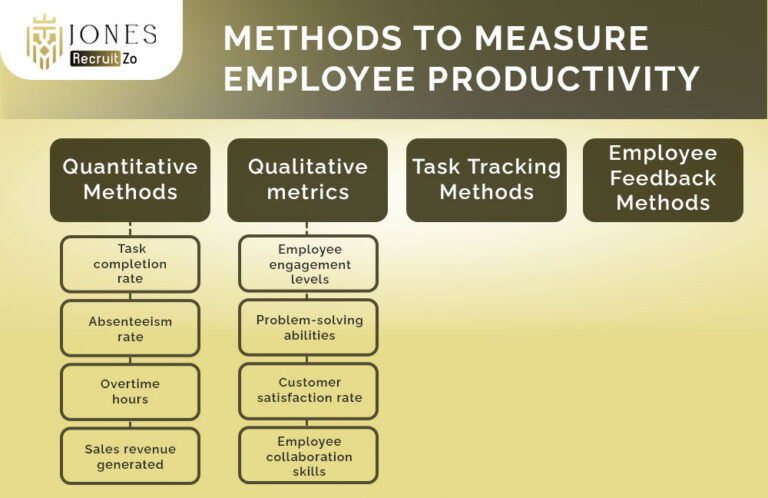 JONES
Recruit Zo

METHODS TO MEASURE EMPLOYEE PRODUCTIVITY

Quantitative Methods

Task completion rate

Absenteeism rate

Overtime hours

Sales revenue generated

Qualitative metrics

Employee engagement levels

Problem-solving abilities

Customer satisfaction rate

Employee collaboration skills

Task Tracking Methods

Employee Feedback Methods